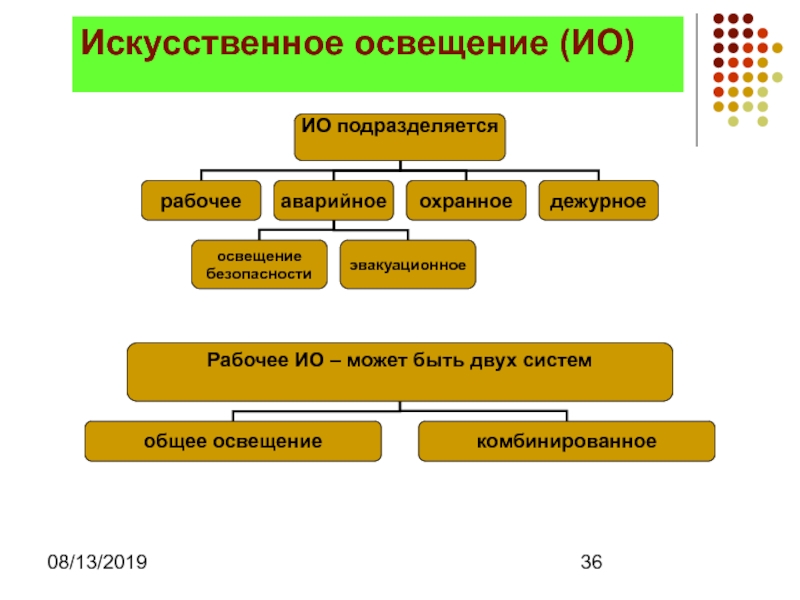 Искусственное освещение (ИО)

ИО подразделяется

рабочее

аварийное

охранное

дежурное

освещение безопасности

эвакуационное

Рабочее ИО – может быть двух систем

общее освещение

комбинированное

08/13/2019

36